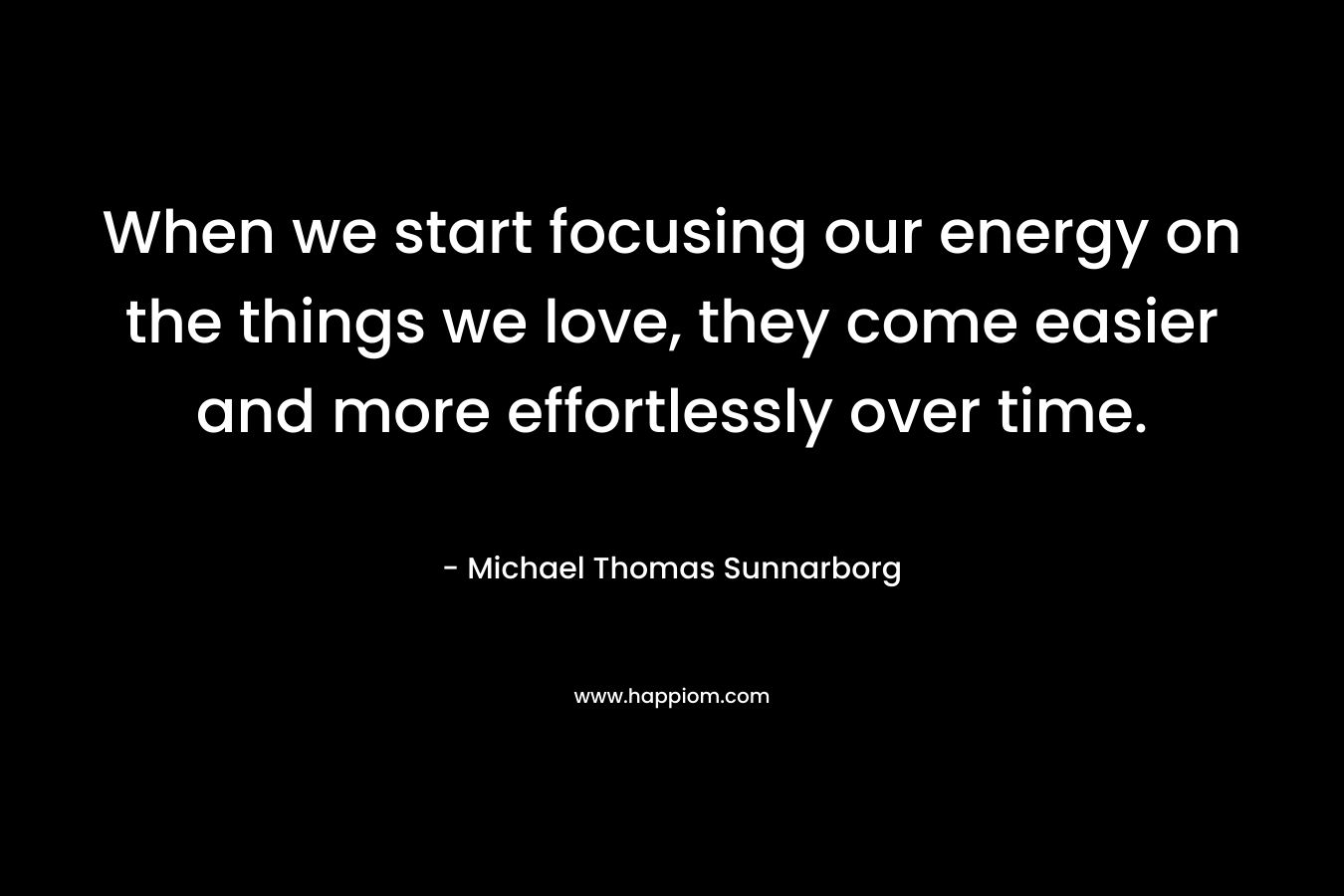 When we start focusing our energy on the things we love, they come easier and more effortlessly over time.

- Michael Thomas Sunnarborg

www.happiom.com